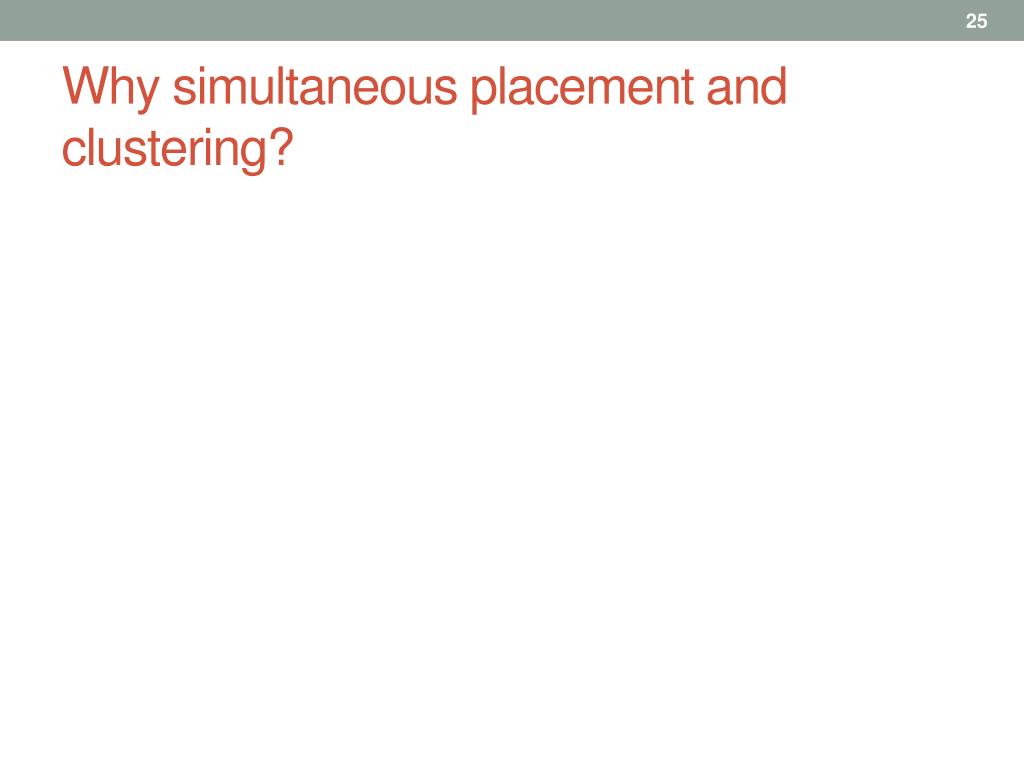 25

Why simultaneous placement and clustering?